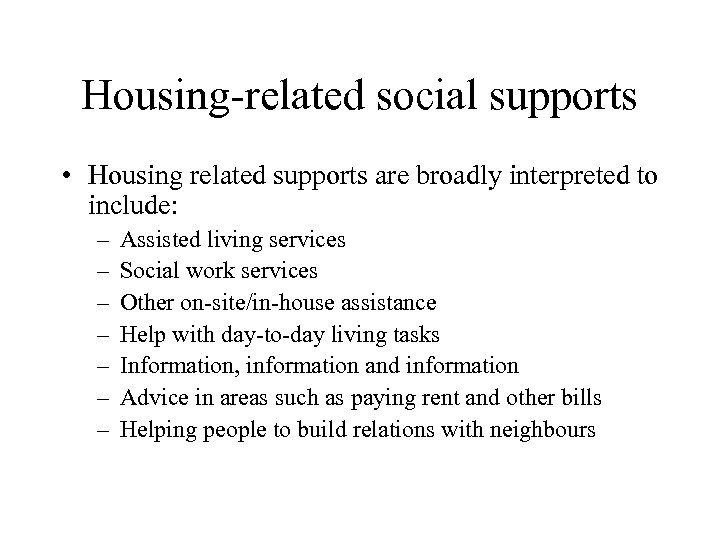 Housing-related social supports

• Housing related supports are broadly interpreted to include:
– Assisted living services
– Social work services
– Other on-site/in-house assistance
– Help with day-to-day living tasks
– Information, information and information
– Advice in areas such as paying rent and other bills
– Helping people to build relations with neighbours